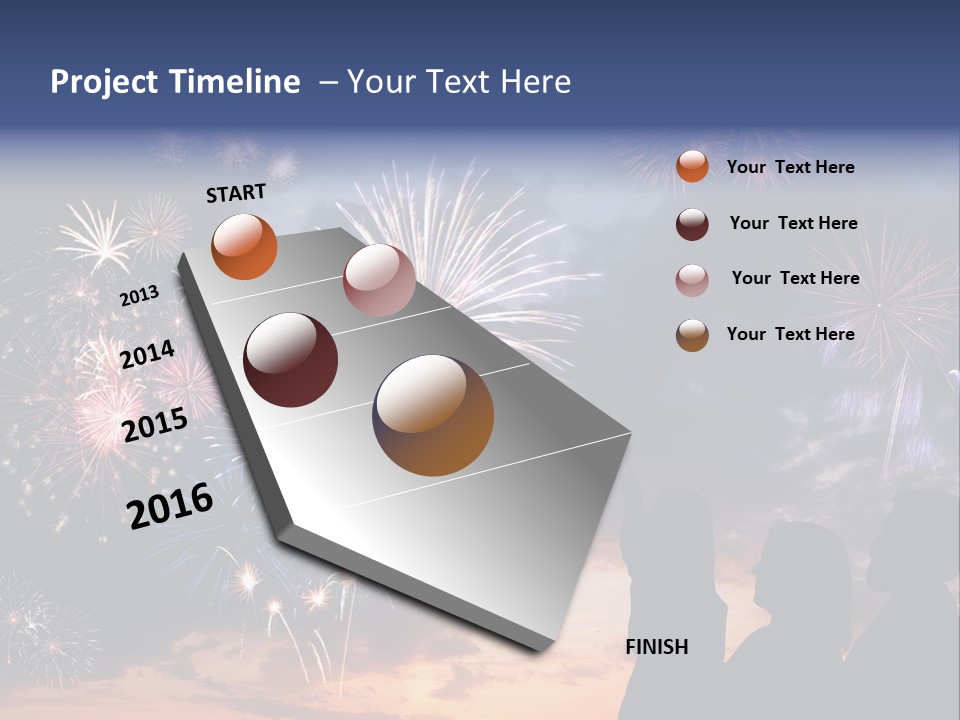 Project Timeline – Your Text Here

START

2013

2014

2015

2016

FINISH

Your Text Here

Your Text Here

Your Text Here

Your Text Here